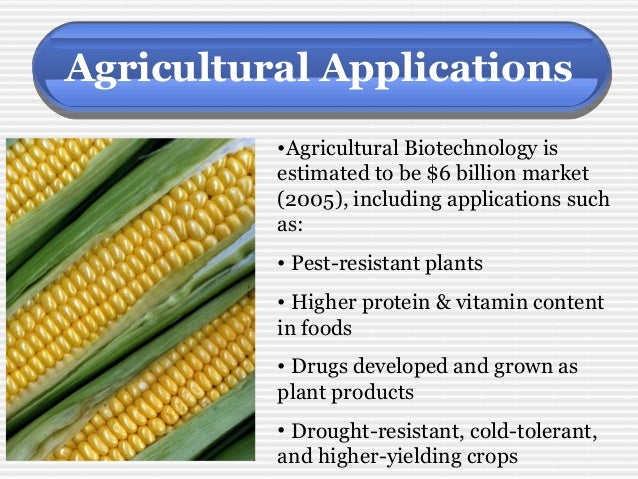 Agricultural Applications

•Agricultural Biotechnology is estimated to be \$6 billion market (2005), including applications such as:

• Pest-resistant plants

• Higher protein & vitamin content in foods

• Drugs developed and grown as plant products

• Drought-resistant, cold-tolerant, and higher-yielding crops